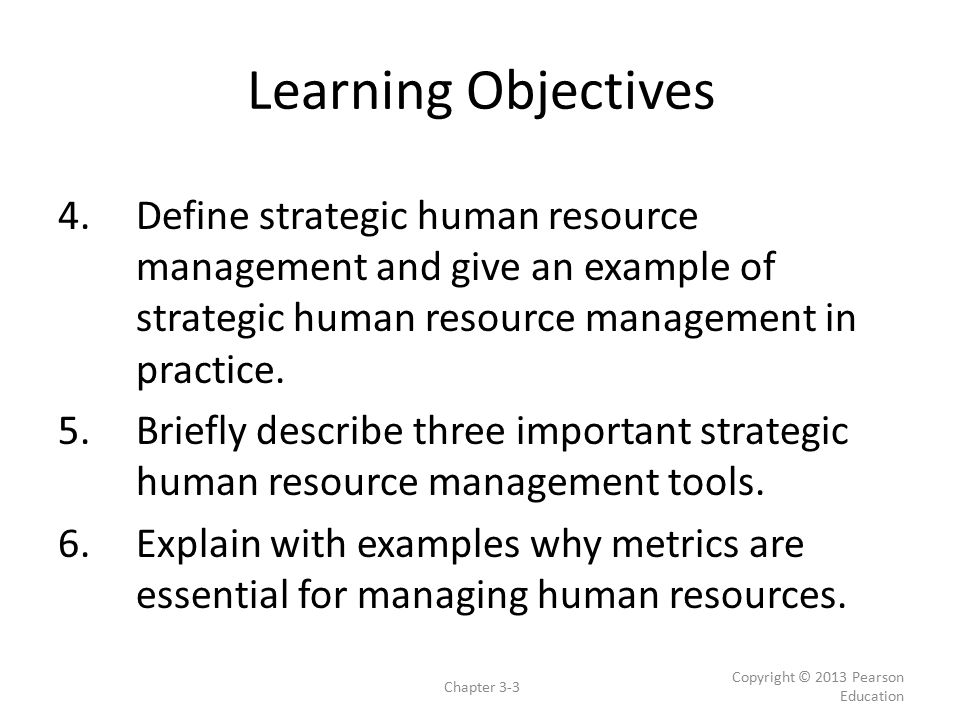 Learning Objectives

4. Define strategic human resource management and give an example of strategic human resource management in practice.

5. Briefly describe three important strategic human resource management tools.

6. Explain with examples why metrics are essential for managing human resources.

Chapter 3-3

Copyright © 2013 Pearson Education